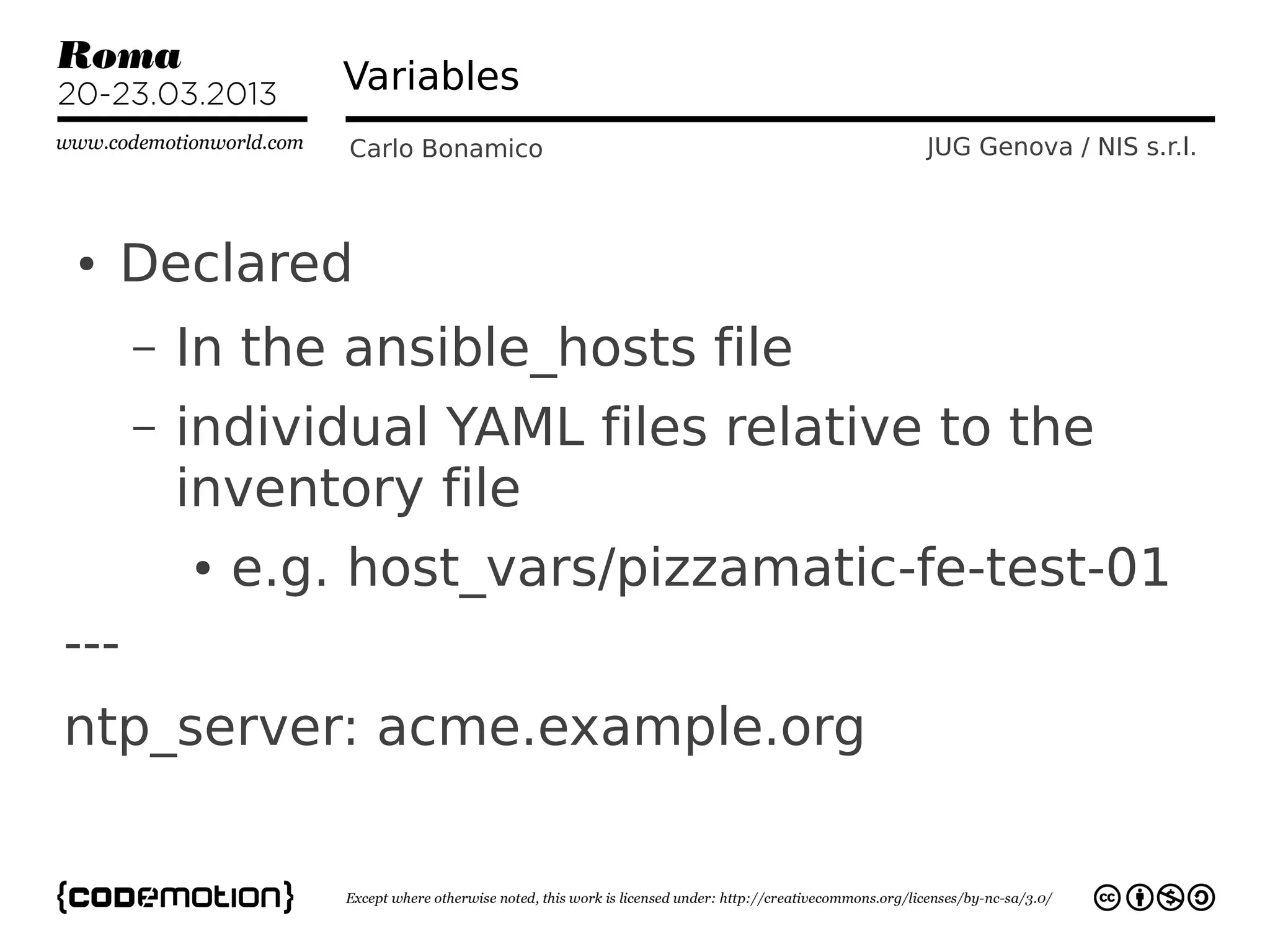 Roma
20-23.03.2013
www.codemotionworld.com

Variables

Carlo Bonamico

JUG Genova / NIS s.r.l.

• Declared
  – In the ansible_hosts file
  – individual YAML files relative to the inventory file
    • e.g. host_vars/pizzamatic-fe-test-01

---

ntp_server: acme.example.org

{codemotion}

Except where otherwise noted, this work is licensed under: http://creativecommons.org/licenses/by-nc-sa/3.0/

cc